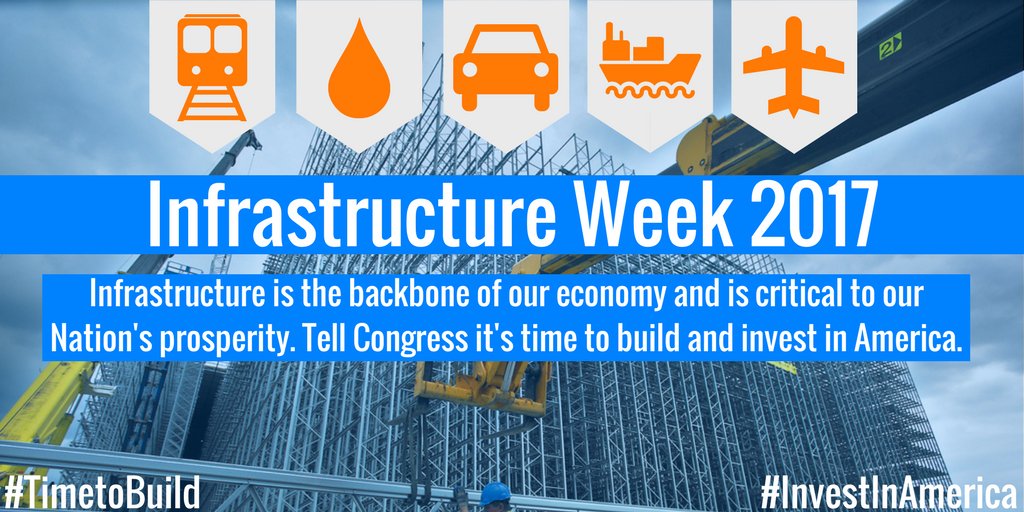 Infrastructure Week 2017

Infrastructure is the backbone of our economy and is critical to our Nation's prosperity. Tell Congress it's time to build and invest in America.

#TimetoBuild

#InvestInAmerica